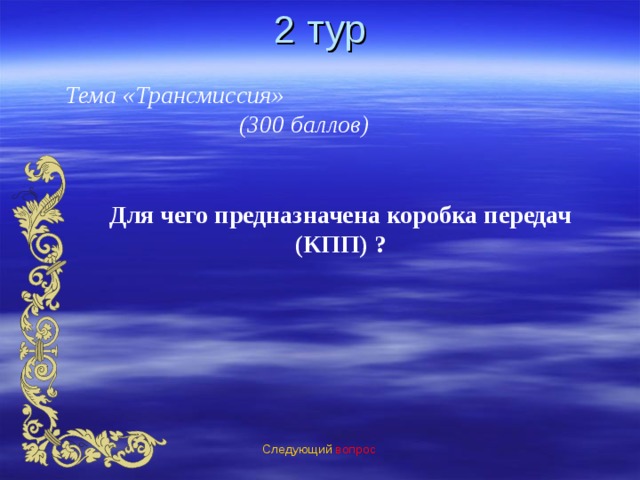 2 тур

Тема «Трансмиссия»
(300 баллов)

Для чего предназначена коробка передач (КПП) ?

Следующий вопрос